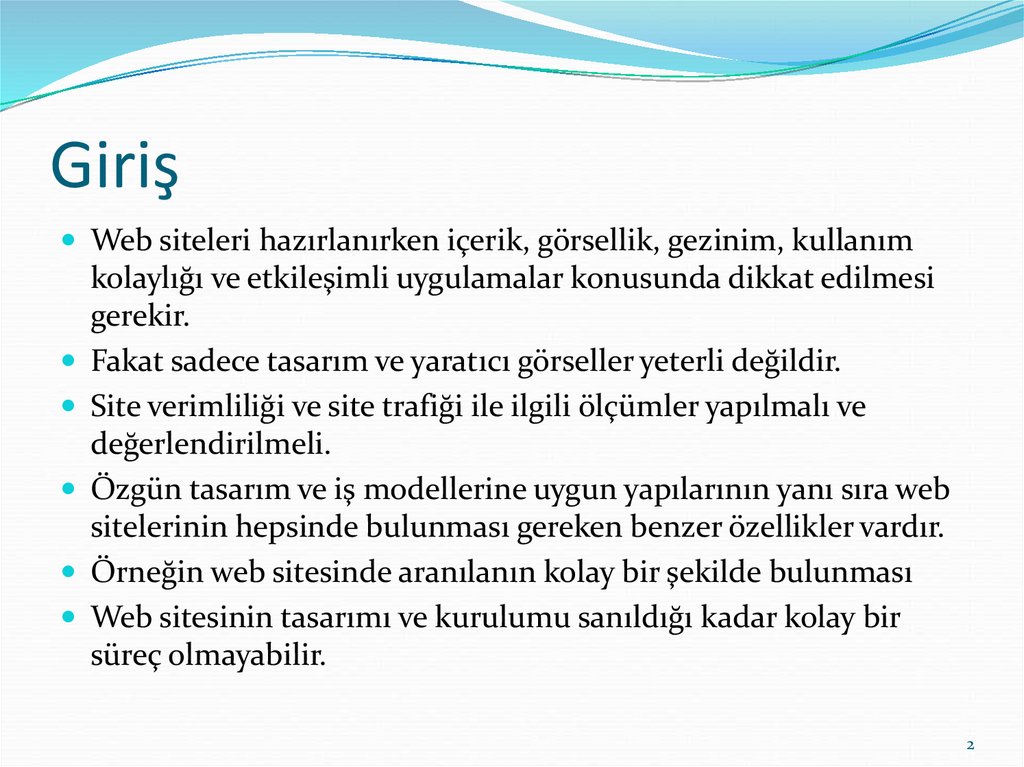 Giriş

Web siteleri hazırlanırken içerik, görsellik, gezinim, kullanım kolaylığı ve etkileşimli uygulamalar konusunda dikkat edilmesi gerekir.

Fakat sadece tasarım ve yaratıcı görseller yeterli değildir.

Site verimliliği ve site trafiği ile ilgili ölçümler yapılmalı ve değerlendirilmeli.

Özgün tasarım ve iş modellerine uygun yapılarının yanı sıra web sitelerinin hepsinde bulunması gereken benzer özellikler vardır.

Örneğin web sitesinde aranılanın kolay bir şekilde bulunması

Web sitesinin tasarımı ve kurulumu sanıldığı kadar kolay bir süreç olmayabilir.

2